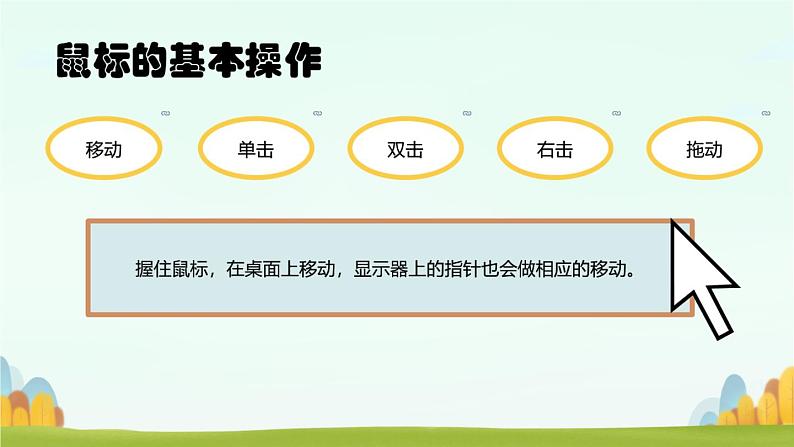 鼠标的基本操作

移动

单击

双击

右击

拖动

握住鼠标，在桌面上移动，显示器上的指针也会做相应的移动。